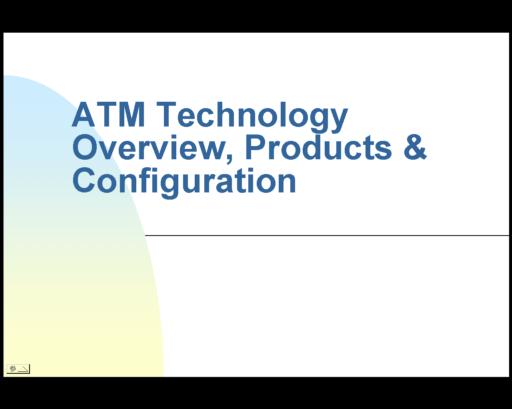 ATM Technology Overview, Products & Configuration